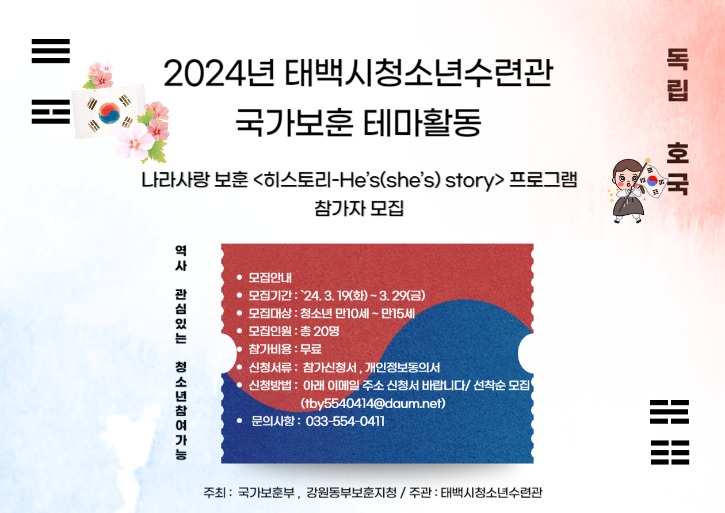 2024년 태백시청소년수련관
국가보훈 테마활동

나라사랑 보훈 <히스토리-He's(she's) story> 프로그램
참가자 모집

독립 호국

역사 관심있는 청소년참여가능

• 모집안내
• 모집기간 : `24. 3. 19(화) ~ 3. 29(금)
• 모집대상 : 청소년 만10세 ~ 만15세
• 모집인원 : 총 20명
• 참가비용 : 무료
• 신청서류 : 참가신청서 , 개인정보동의서
• 신청방법 : 아래 이메일 주소 신청서 바랍니다/ 선착순 모집 (tby5540414@daum.net)
• 문의사항 : 033-554-0411

주최 : 국가보훈부 , 강원동부보훈지청 / 주관 : 태백시청소년수련관